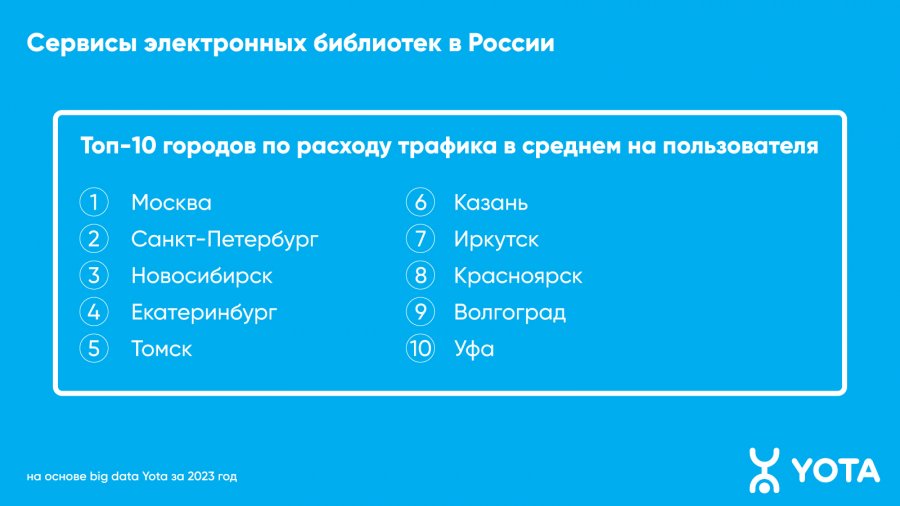 Сервисы электронных библиотек в России

Топ-10 городов по расходу трафика в среднем на пользователя

1 Москва
2 Санкт-Петербург
3 Новосибирск
4 Екатеринбург
5 Томск

6 Казань
7 Иркутск
8 Красноярск
9 Волгоград
10 Уфа

на основе big data Yota за 2023 год

YOTA